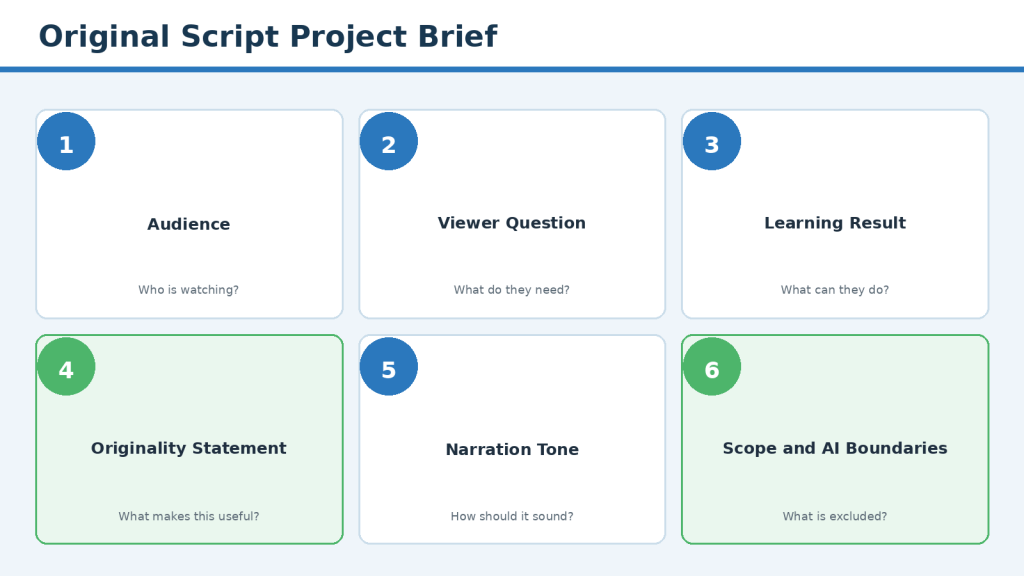 Original Script Project Brief

1

Audience

Who is watching?

2

Viewer Question

What do they need?

3

Learning Result

What can they do?

4

Originality Statement

What makes this useful?

5

Narration Tone

How should it sound?

6

Scope and AI Boundaries

What is excluded?